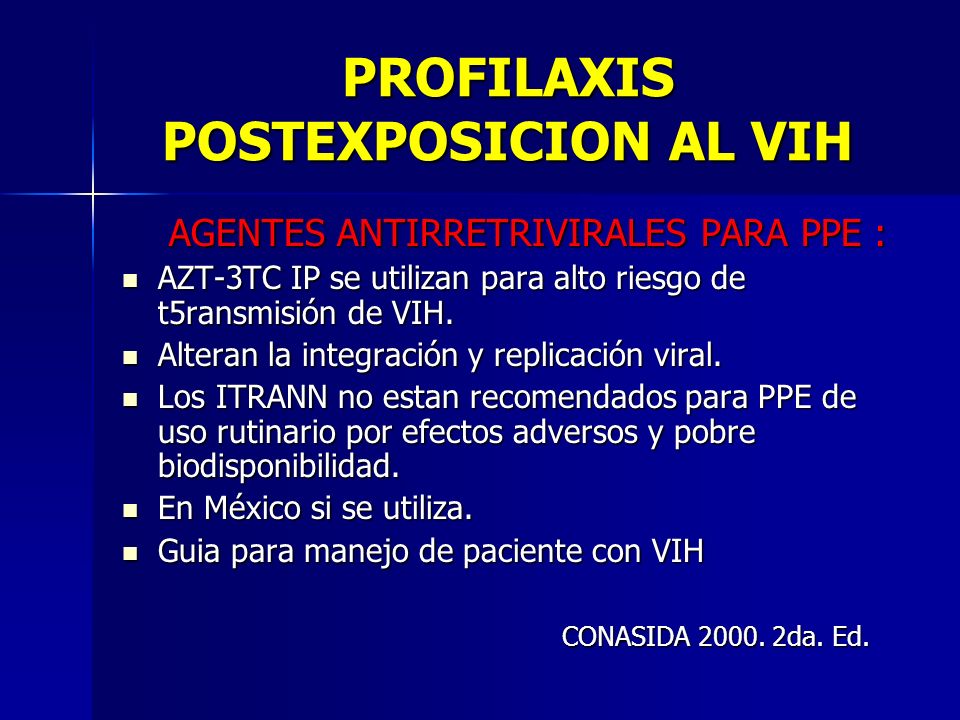 PROFILAXIS POSTEXPOSICION AL VIH

AGENTES ANTIRRETRIVIRALES PARA PPE :

- AZT-3TC IP se utilizan para alto riesgo de t5ransmisión de VIH.
- Alteran la integración y replicación viral.
- Los ITRANN no estan recomendados para PPE de uso rutinario por efectos adversos y pobre biodisponibilidad.
- En México si se utiliza.
- Guia para manejo de paciente con VIH

CONASIDA 2000. 2da. Ed.